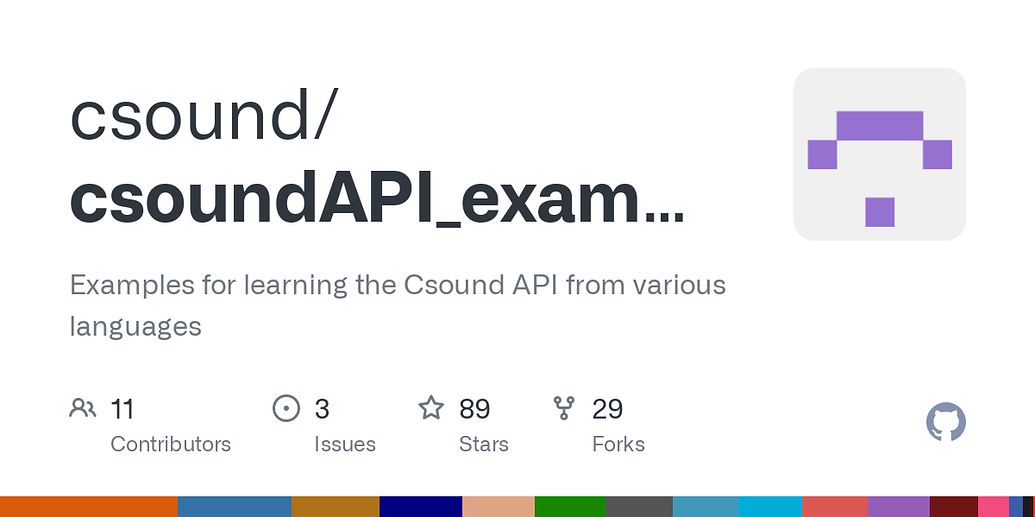 csound/
csoundAPI_exam...

Examples for learning the Csound API from various languages

11
Contributors

3
Issues

89
Stars

29
Forks